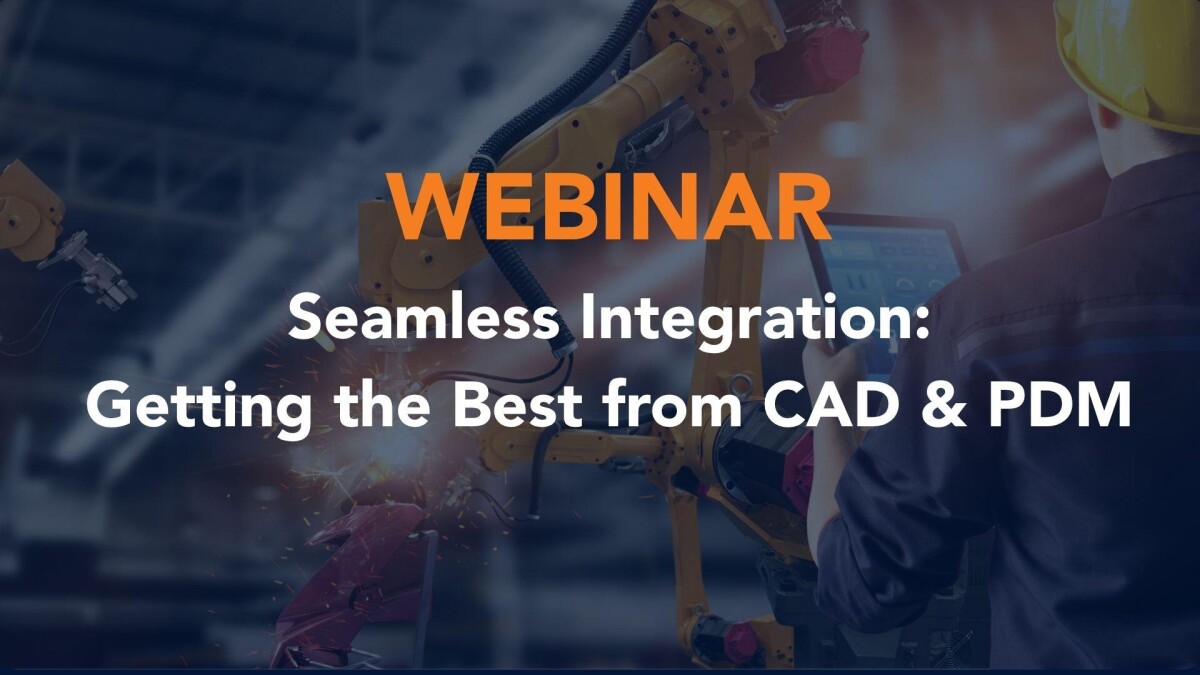 WEBINAR

Seamless Integration: Getting the Best from CAD & PDM